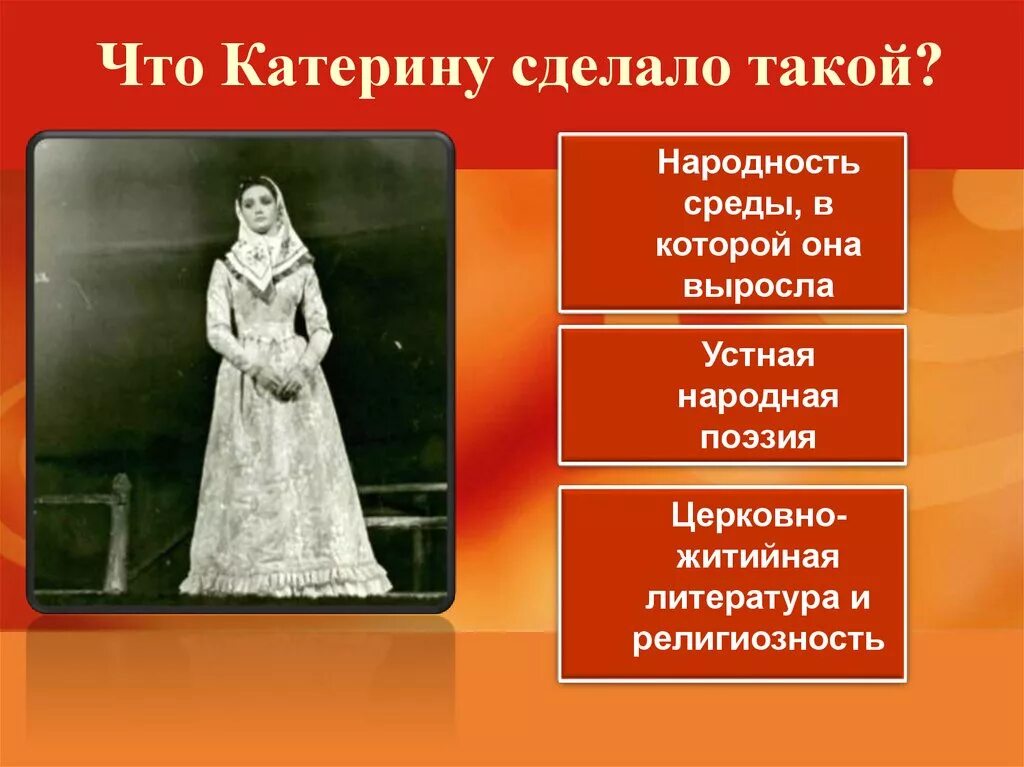 Что Катерину сделало такой?

Народность среды, в которой она выросла

Устная народная поэзия

Церковно-житийная литература и религиозность